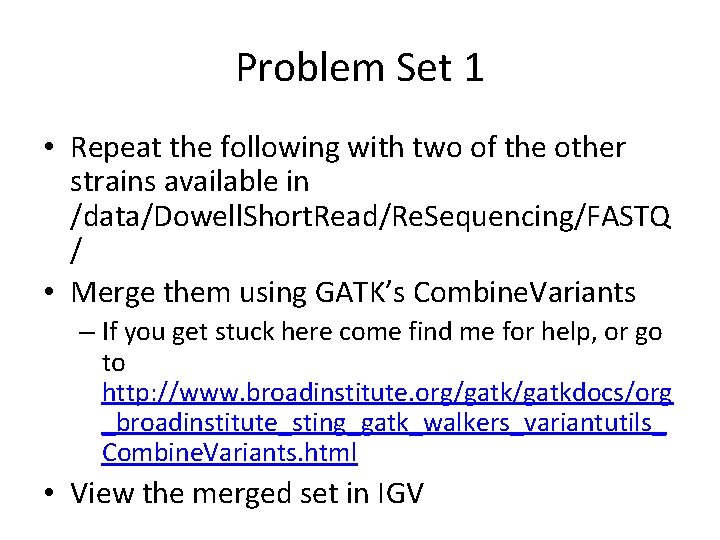 Problem Set 1

• Repeat the following with two of the other strains available in /data/DowellShortRead/ReSequencing/FASTQ/

• Merge them using GATK's CombineVariants
– If you get stuck here come find me for help, or go to http://www.broadinstitute.org/gatk/gatkdocs/org_broadinstitute_sting_gatk_walkers_variantutils_CombineVariants.html

• View the merged set in IGV